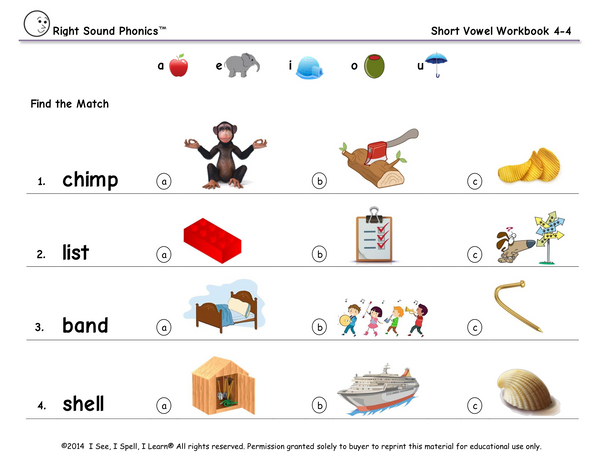 Right Sound Phonics™

Short Vowel Workbook 4-4

a e i o u

Find the Match

1. chimp a b c

2. list a b c

3. band a b c

4. shell a b c

©2014 I See, I Spell, I Learn® All rights reserved. Permission granted solely to buyer to reprint this material for educational use only.